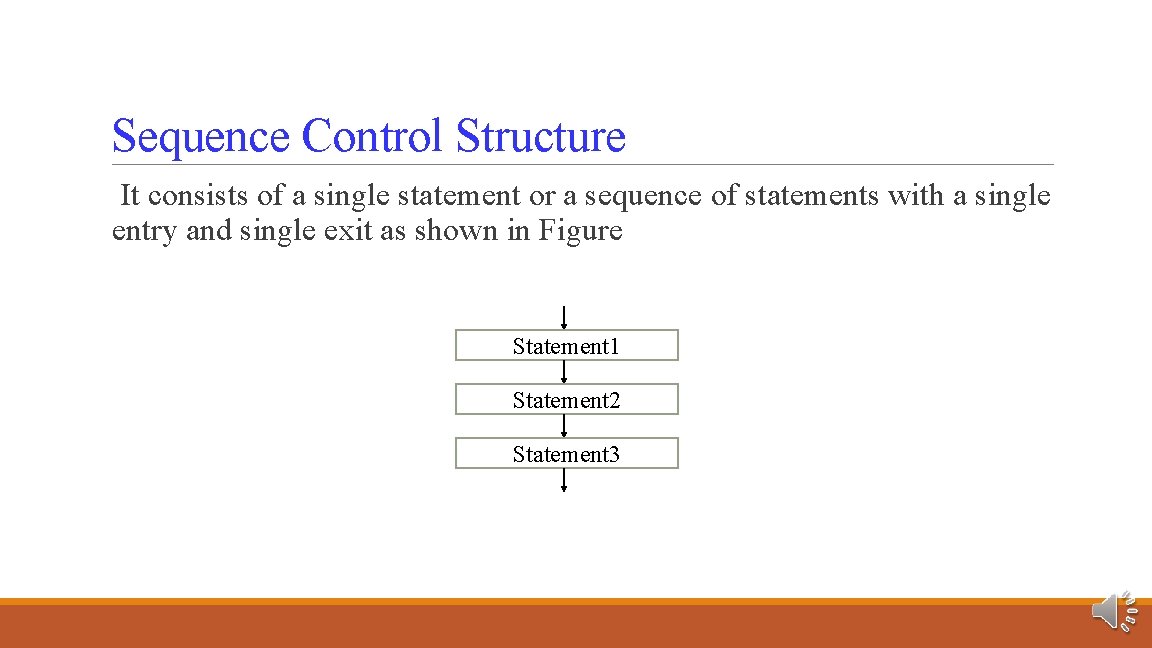 Sequence Control Structure

It consists of a single statement or a sequence of statements with a single entry and single exit as shown in Figure

Statement1

Statement2

Statement3